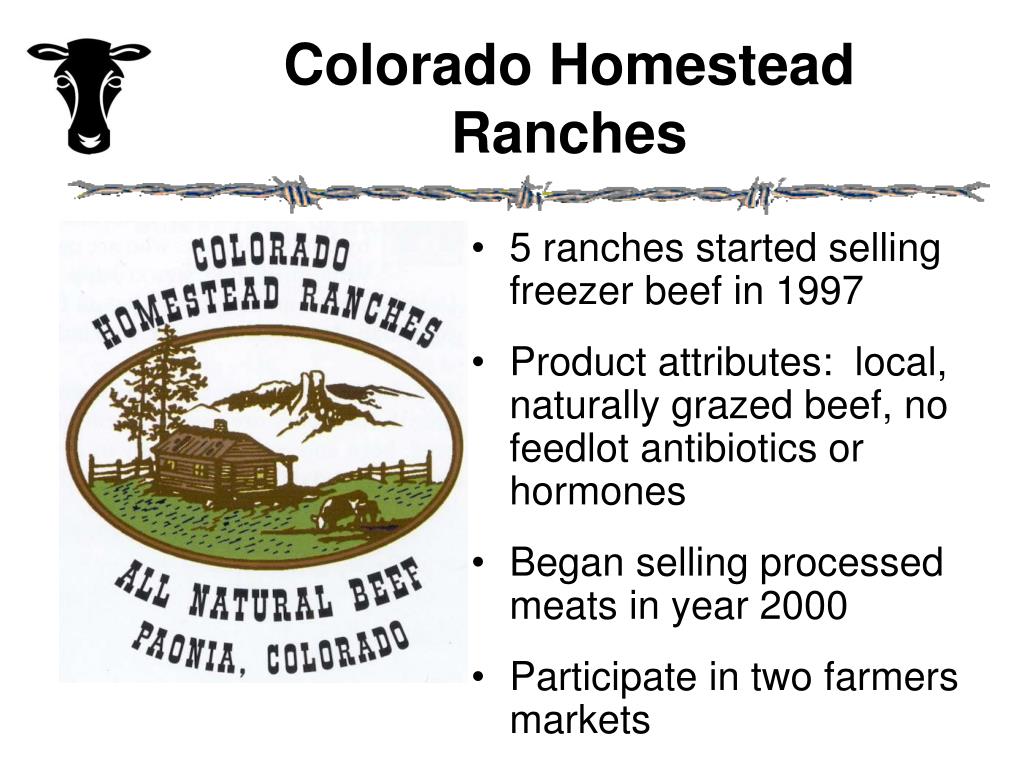 Colorado Homestead Ranches

COLORADO
HOMESTEAD RANCHES
ALL NATURAL BEEF
PAONIA, COLORADO

• 5 ranches started selling freezer beef in 1997
• Product attributes: local, naturally grazed beef, no feedlot antibiotics or hormones
• Began selling processed meats in year 2000
• Participate in two farmers markets